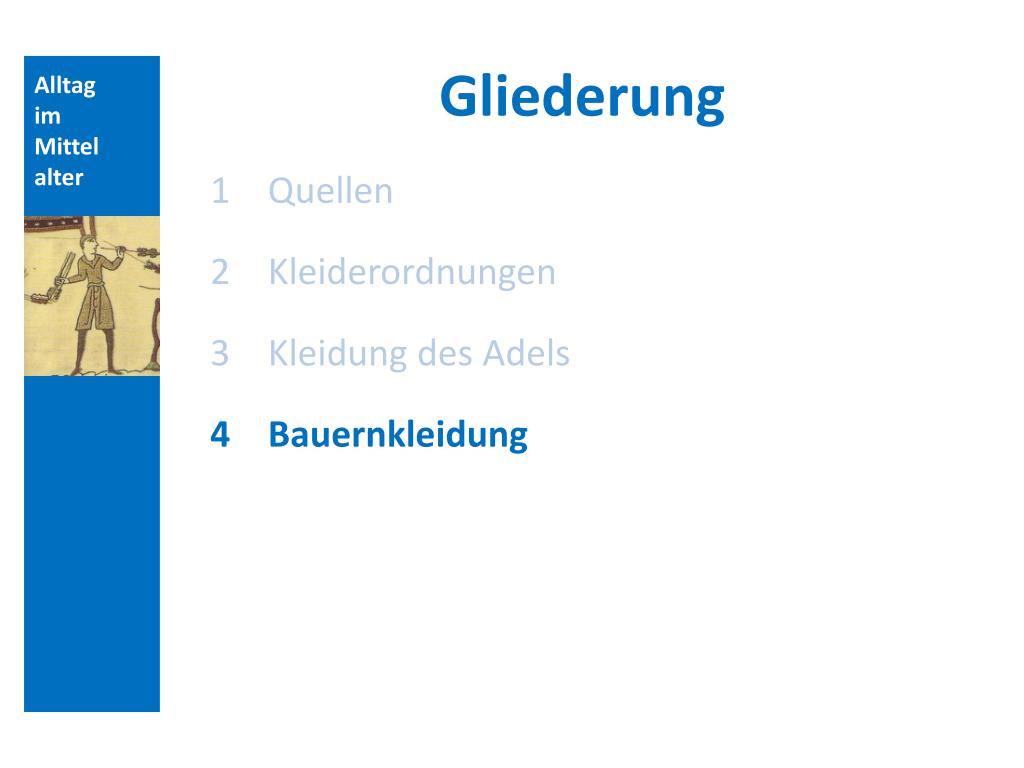 Alltag
im
Mittel
alter

Gliederung

1 Quellen

2 Kleiderordnungen

3 Kleidung des Adels

4 Bauernkleidung